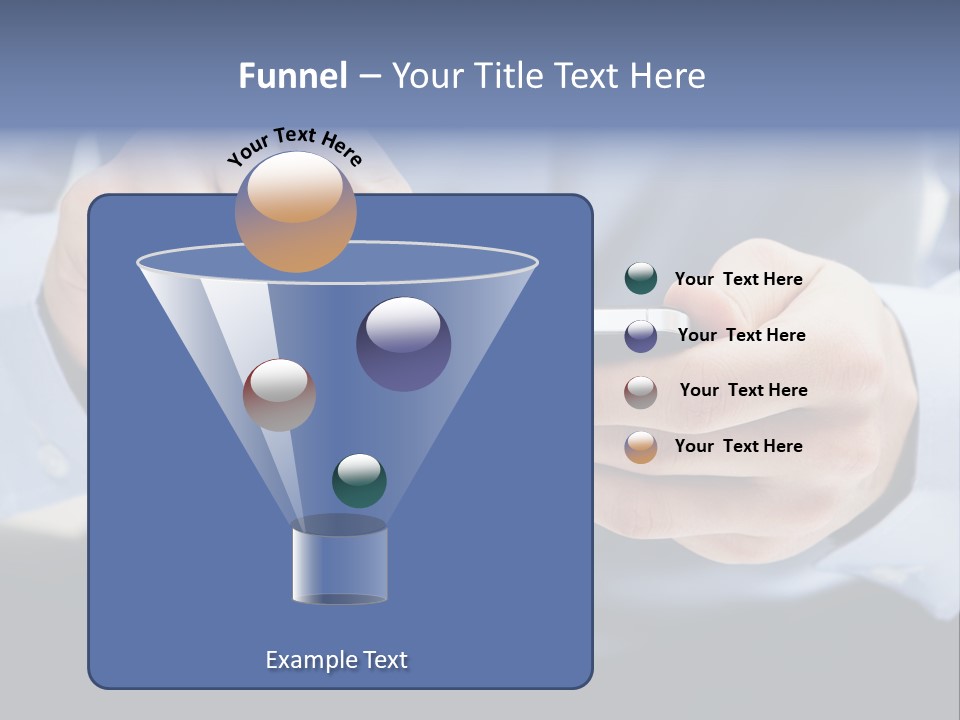 Funnel – Your Title Text Here

Your Text Here

Your Text Here

Your Text Here

Your Text Here

Your Text Here

Example Text